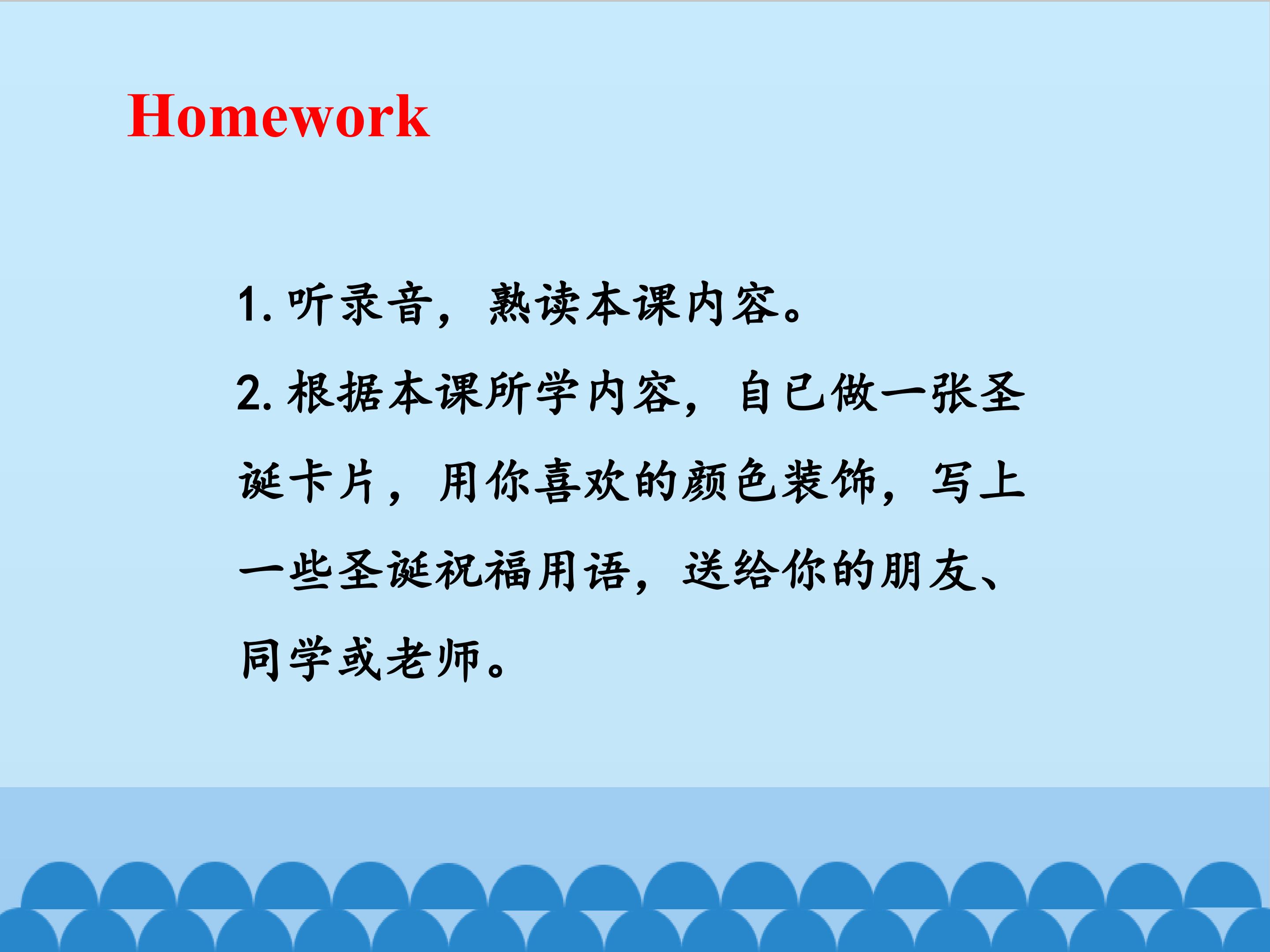 Homework

1.听录音，熟读本课内容。

2.根据本课所学内容，自已做一张圣诞卡片，用你喜欢的颜色装饰，写上一些圣诞祝福用语，送给你的朋友、同学或老师。